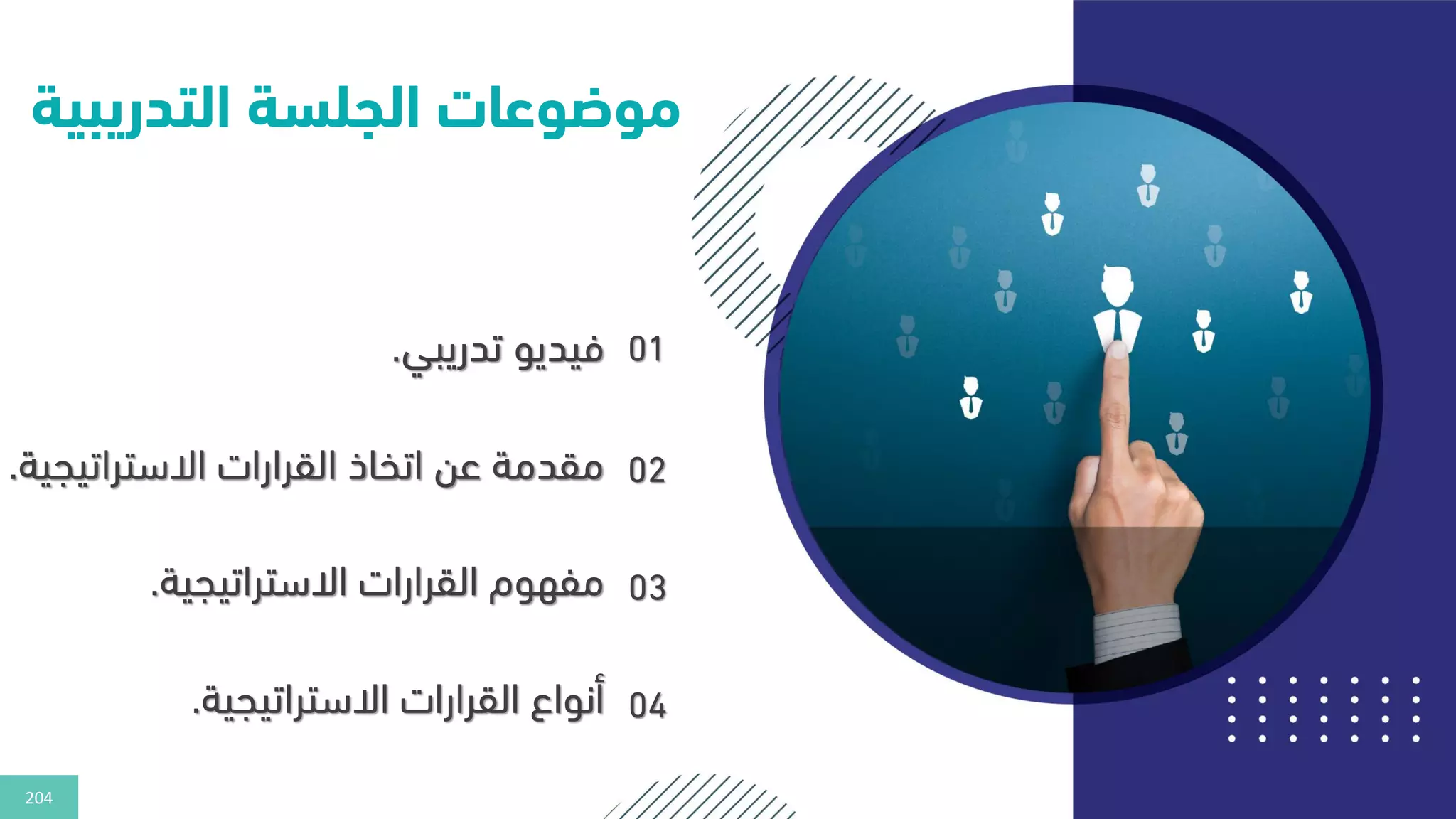 موضوعات الجلسة التدريبية

01 فيديو تدريبي.

02 مقدمة عن اتخاذ القرارات الاستراتيجية.

03 مفهوم القرارات الاستراتيجية.

04 أنواع القرارات الاستراتيجية.

204